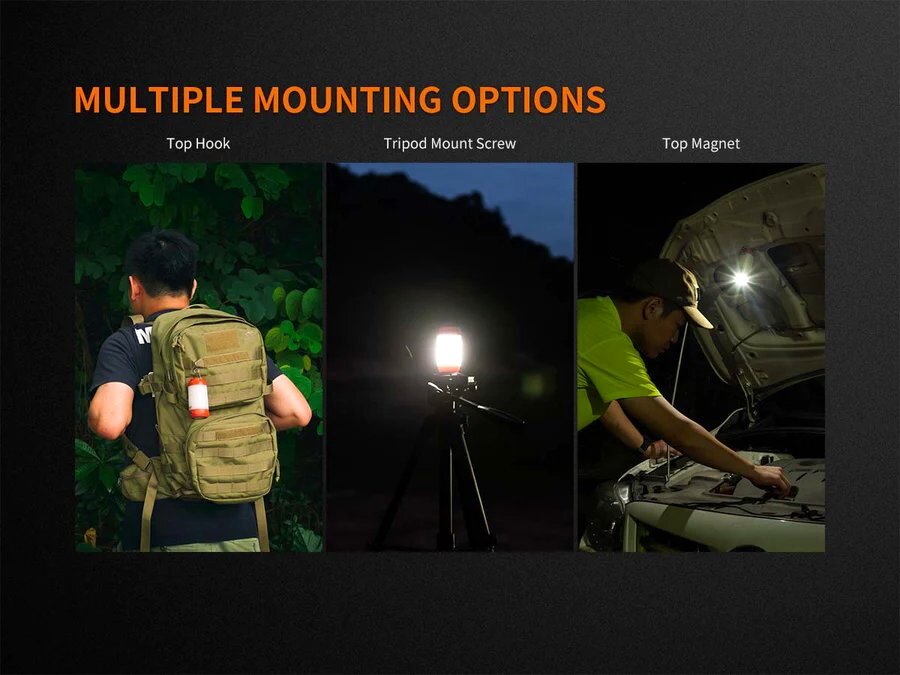 MULTIPLE MOUNTING OPTIONS

Top Hook

Tripod Mount Screw

Top Magnet